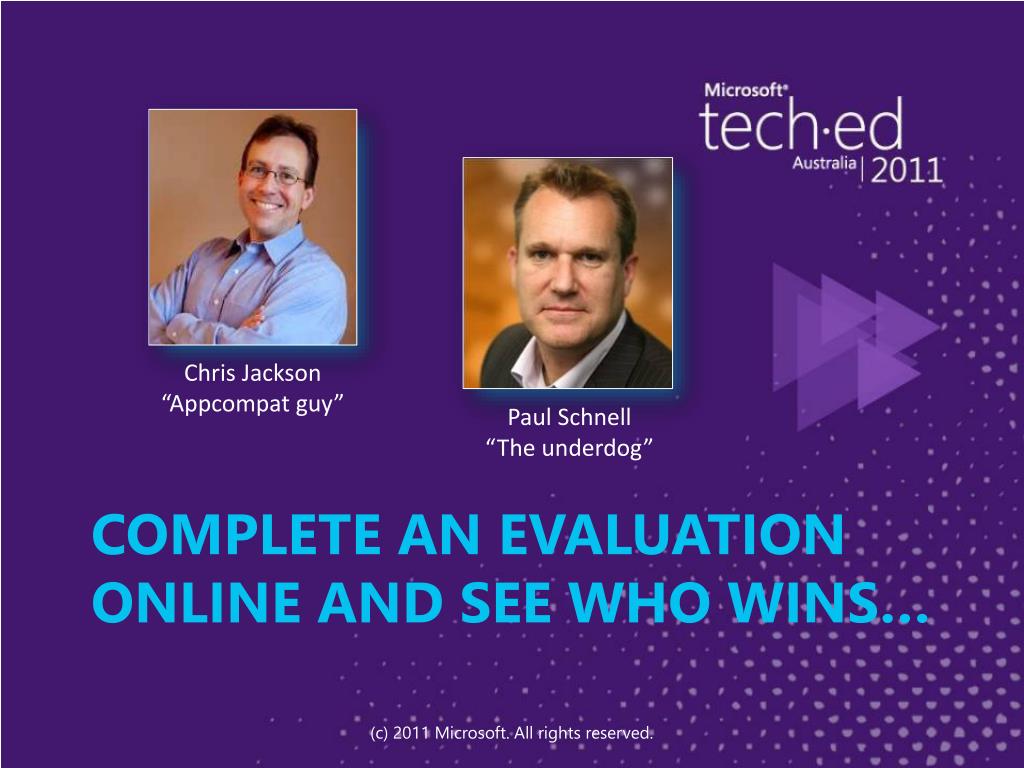 Microsoft®
tech·ed
Australia | 2011

Chris Jackson
“Appcompat guy”

Paul Schnell
“The underdog”

COMPLETE AN EVALUATION ONLINE AND SEE WHO WINS…

(c) 2011 Microsoft. All rights reserved.